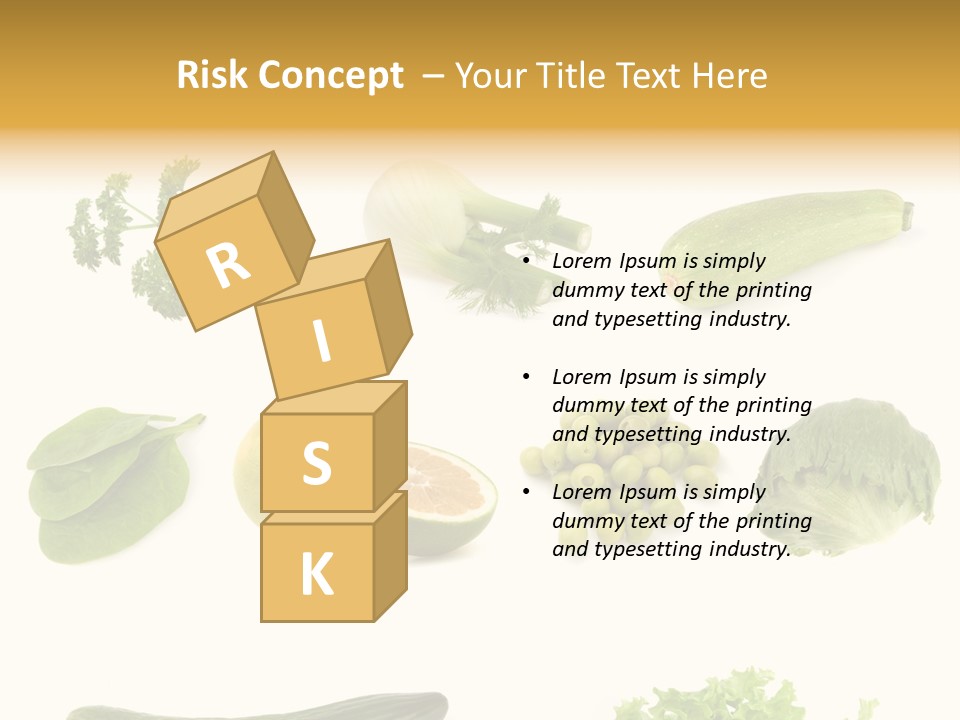 Risk Concept – Your Title Text Here

R
I
S
K

• Lorem Ipsum is simply dummy text of the printing and typesetting industry.

• Lorem Ipsum is simply dummy text of the printing and typesetting industry.

• Lorem Ipsum is simply dummy text of the printing and typesetting industry.